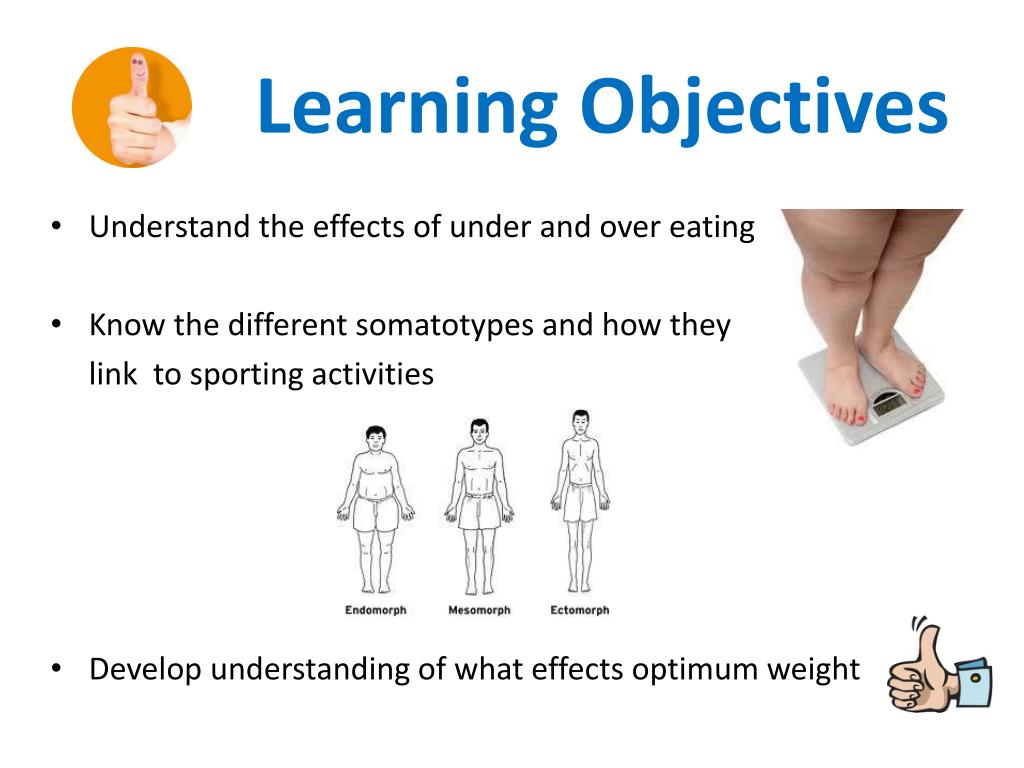 Learning Objectives

• Understand the effects of under and over eating

• Know the different somatotypes and how they link to sporting activities

Endomorph Mesomorph Ectomorph

• Develop understanding of what effects optimum weight